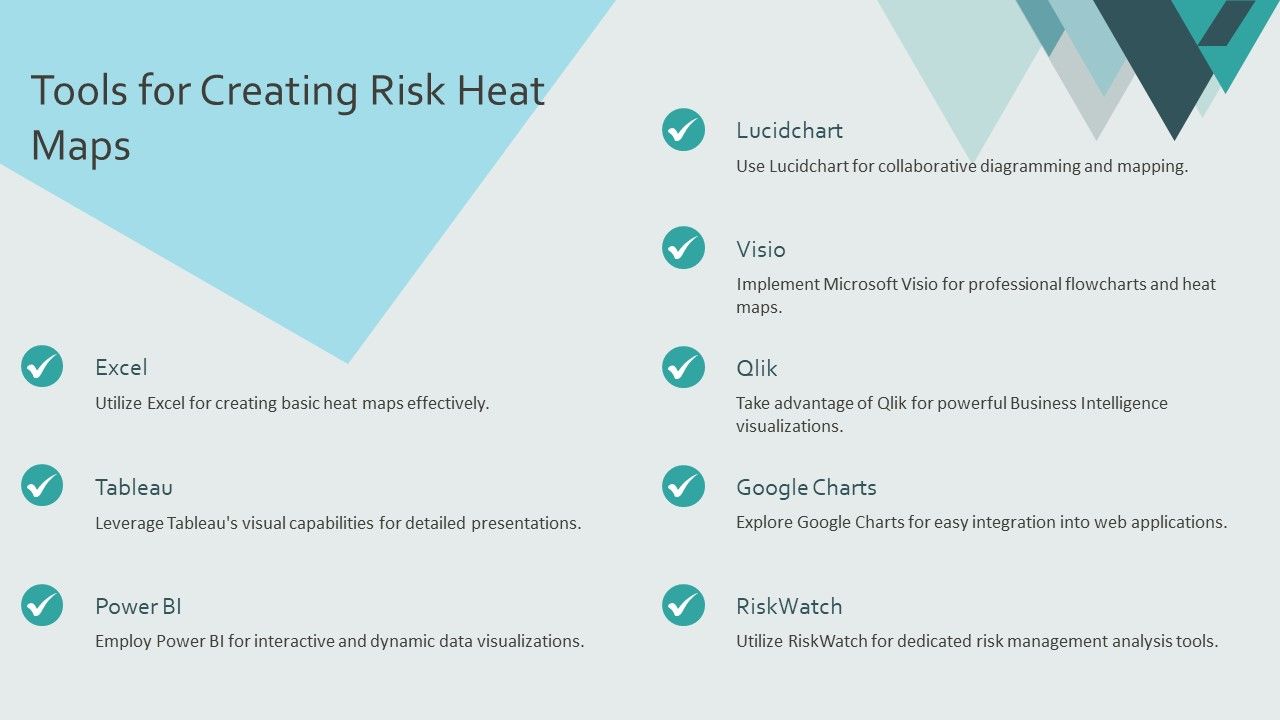 Tools for Creating Risk Heat Maps

Excel

Utilize Excel for creating basic heat maps effectively.

Tableau

Leverage Tableau's visual capabilities for detailed presentations.

Power BI

Employ Power BI for interactive and dynamic data visualizations.

Lucidchart

Use Lucidchart for collaborative diagramming and mapping.

Visio

Implement Microsoft Visio for professional flowcharts and heat maps.

Qlik

Take advantage of Qlik for powerful Business Intelligence visualizations.

Google Charts

Explore Google Charts for easy integration into web applications.

RiskWatch

Utilize RiskWatch for dedicated risk management analysis tools.